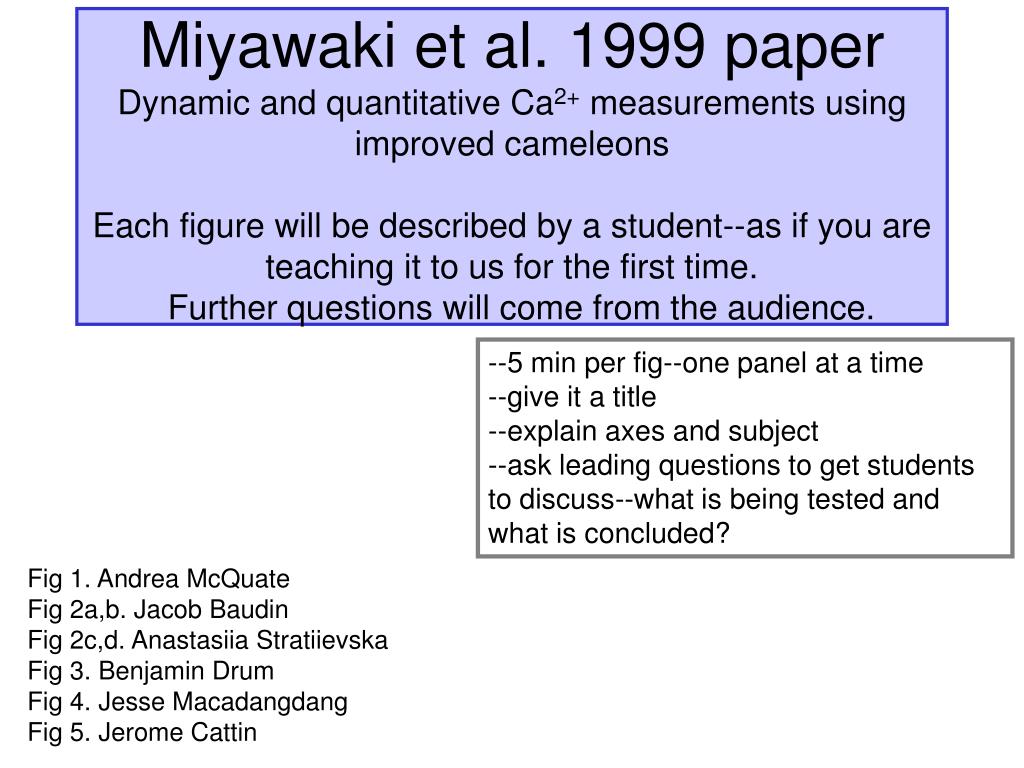 Miyawaki et al. 1999 paper
Dynamic and quantitative $Ca^{2+}$ measurements using improved cameleons

Each figure will be described by a student--as if you are teaching it to us for the first time.
Further questions will come from the audience.

--5 min per fig--one panel at a time
--give it a title
--explain axes and subject
--ask leading questions to get students to discuss--what is being tested and what is concluded?

Fig 1. Andrea McQuate
Fig 2a,b. Jacob Baudin
Fig 2c,d. Anastasiia Stratiievska
Fig 3. Benjamin Drum
Fig 4. Jesse Macadangdang
Fig 5. Jerome Cattin